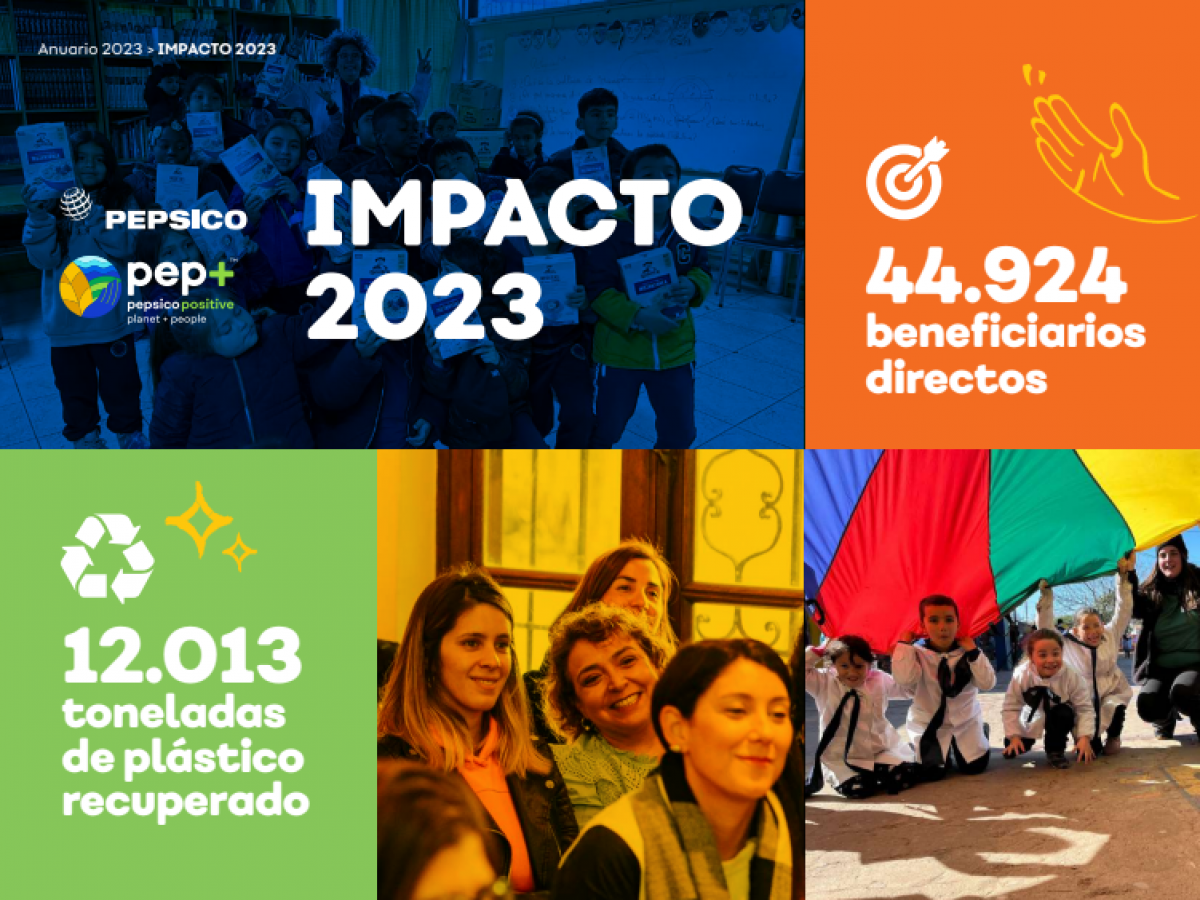 Anuario 2023 > IMPACTO 2023

PEPSICO

pep+
pepsico positive
planet + people

IMPACTO 2023

44.924 beneficiarios directos

12.013 toneladas de plástico recuperado